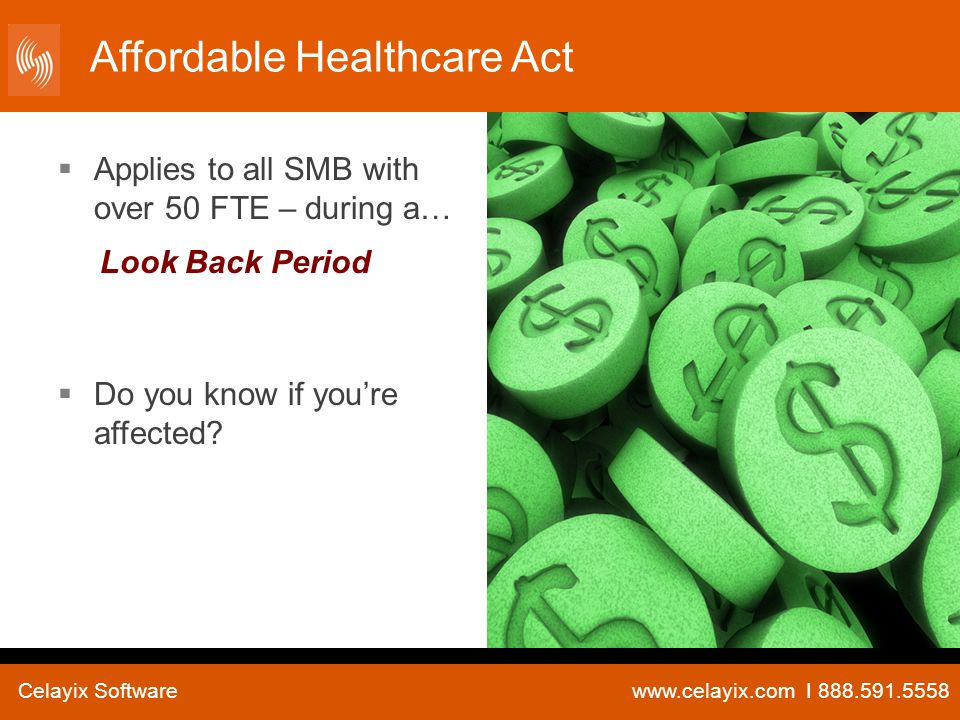 Affordable Healthcare Act

▪ Applies to all SMB with over 50 FTE – during a…

Look Back Period

▪ Do you know if you're affected?

Celayix Software

www.celayix.com I 888.591.5558